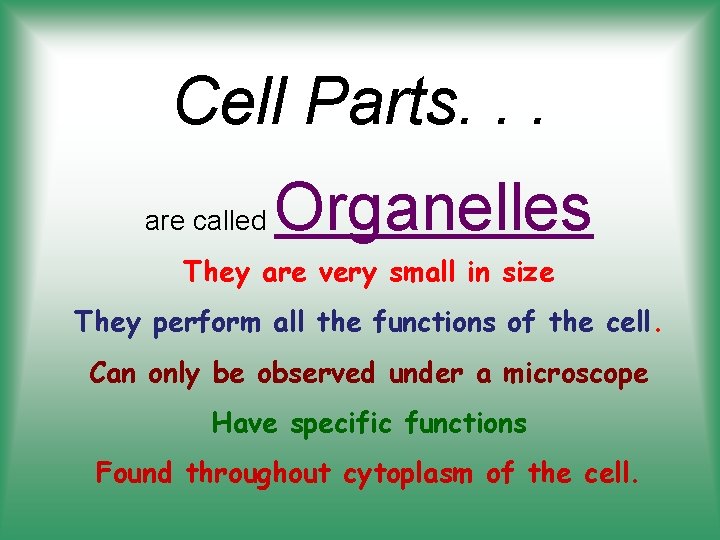 Cell Parts. . .

are called Organelles

They are very small in size

They perform all the functions of the cell.

Can only be observed under a microscope

Have specific functions

Found throughout cytoplasm of the cell.